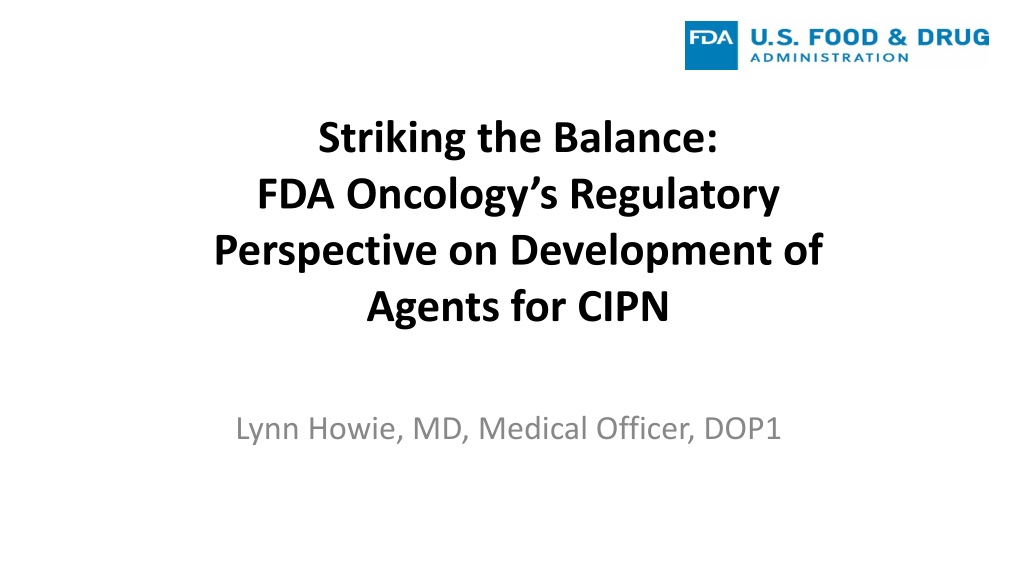 FDA U.S. FOOD & DRUG ADMINISTRATION

Striking the Balance:
FDA Oncology's Regulatory Perspective on Development of Agents for CIPN

Lynn Howie, MD, Medical Officer, DOP1